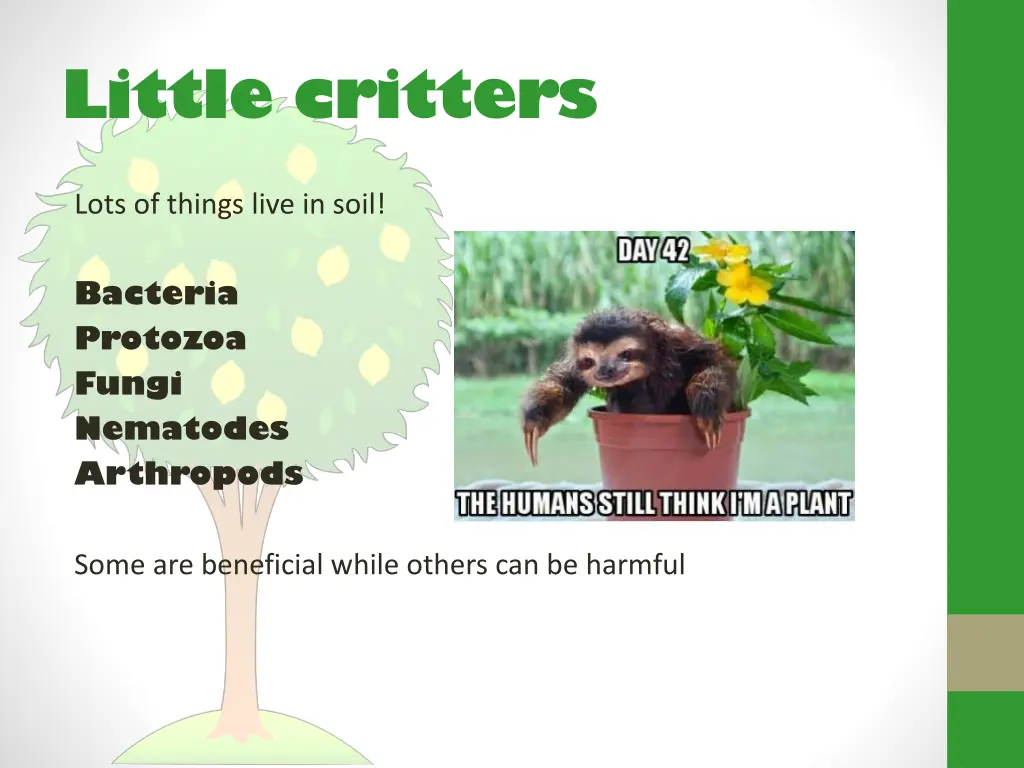 Little critters

Lots of things live in soil!

Bacteria
Protozoa
Fungi
Nematodes
Arthropods

DAY 42

THE HUMANS STILL THINK I'M A PLANT

Some are beneficial while others can be harmful